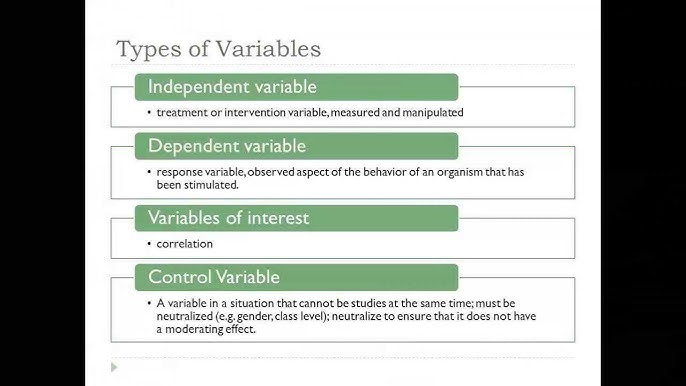 Types of Variables

Independent variable

• treatment or intervention variable, measured and manipulated

Dependent variable

• response variable, observed aspect of the behavior of an organism that has been stimulated.

Variables of interest

• correlation

Control Variable

• A variable in a situation that cannot be studies at the same time; must be neutralized (e.g. gender, class level); neutralize to ensure that it does not have a moderating effect.